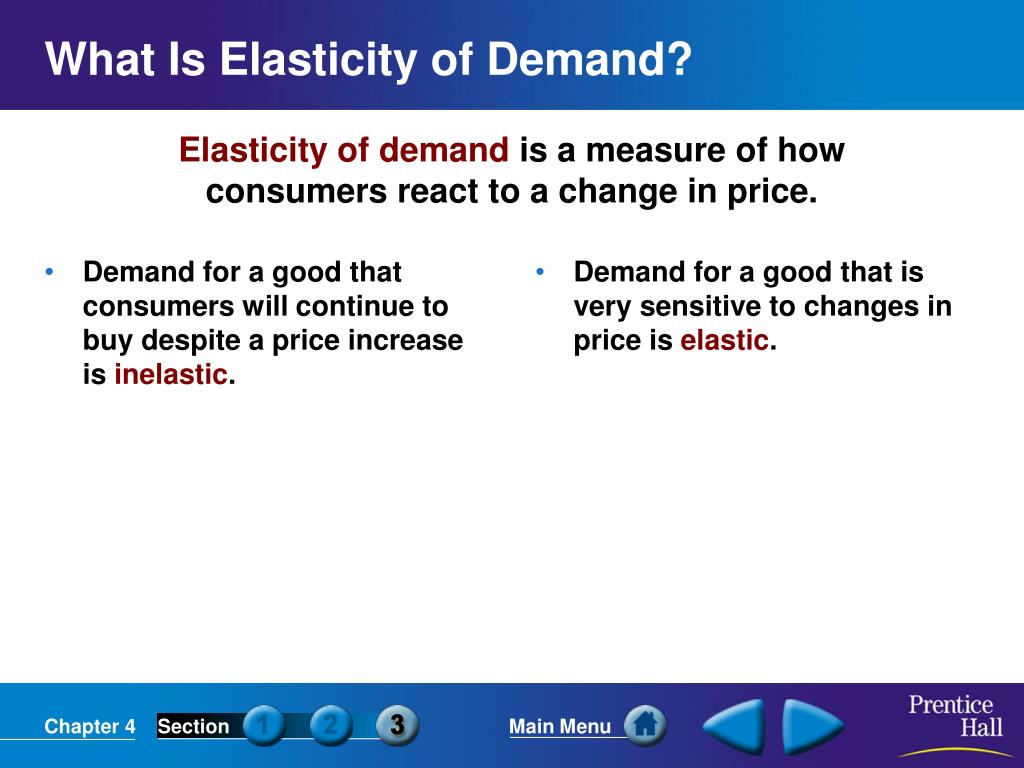 What Is Elasticity of Demand?

Elasticity of demand is a measure of how consumers react to a change in price.

• Demand for a good that consumers will continue to buy despite a price increase is inelastic.

• Demand for a good that is very sensitive to changes in price is elastic.

Chapter 4 Section 1 2 3 Main Menu

Prentice Hall